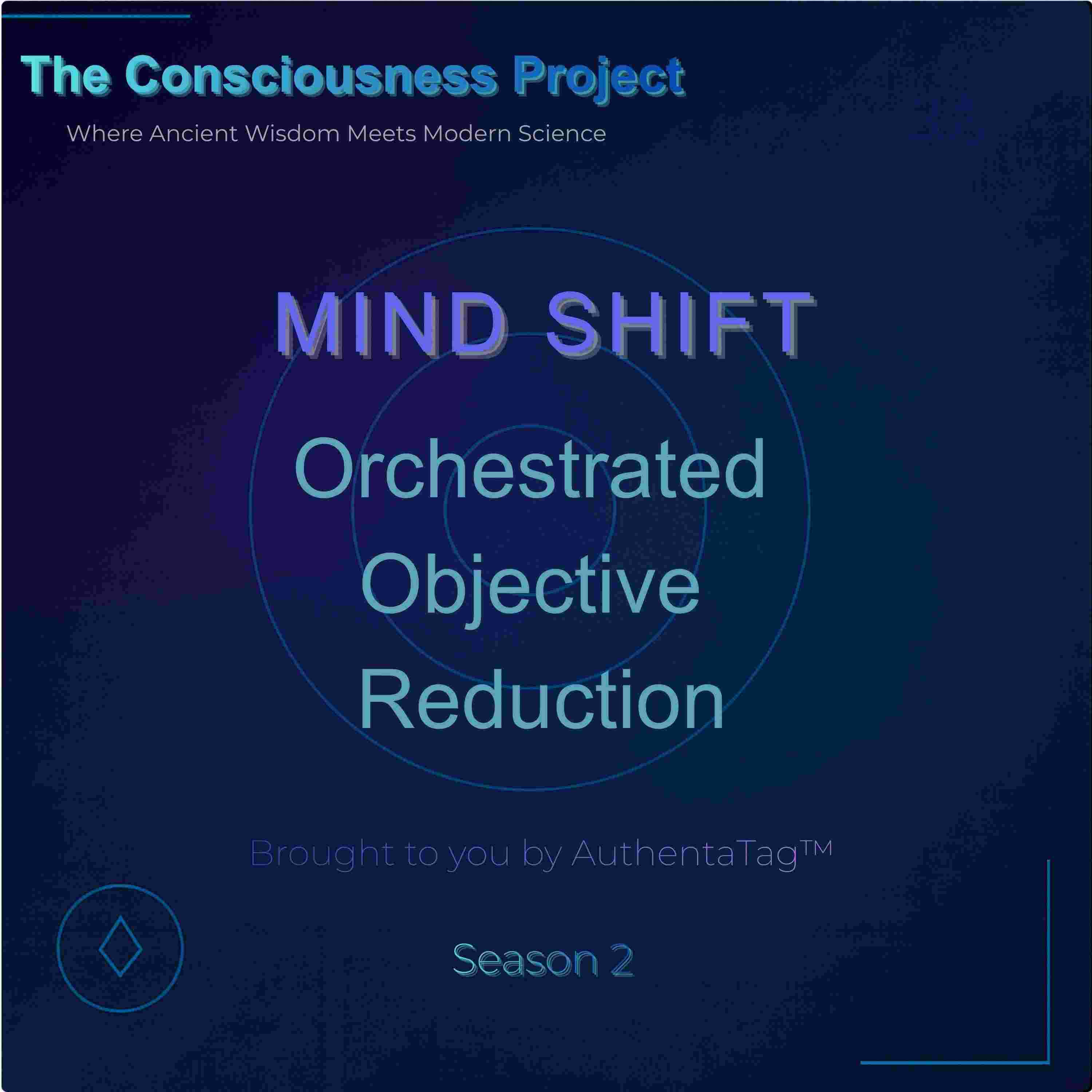 The Consciousness Project

Where Ancient Wisdom Meets Modern Science

MIND SHIFT

Orchestrated Objective Reduction

Brought to you by AuthentaTag™

Season 2